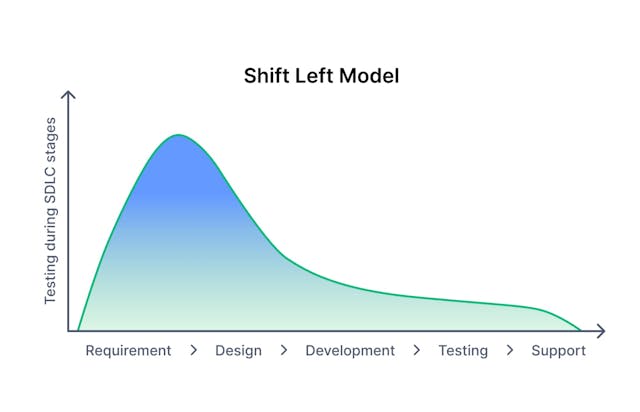 Shift Left Model

Testing during SDLC stages

Requirement > Design > Development > Testing > Support